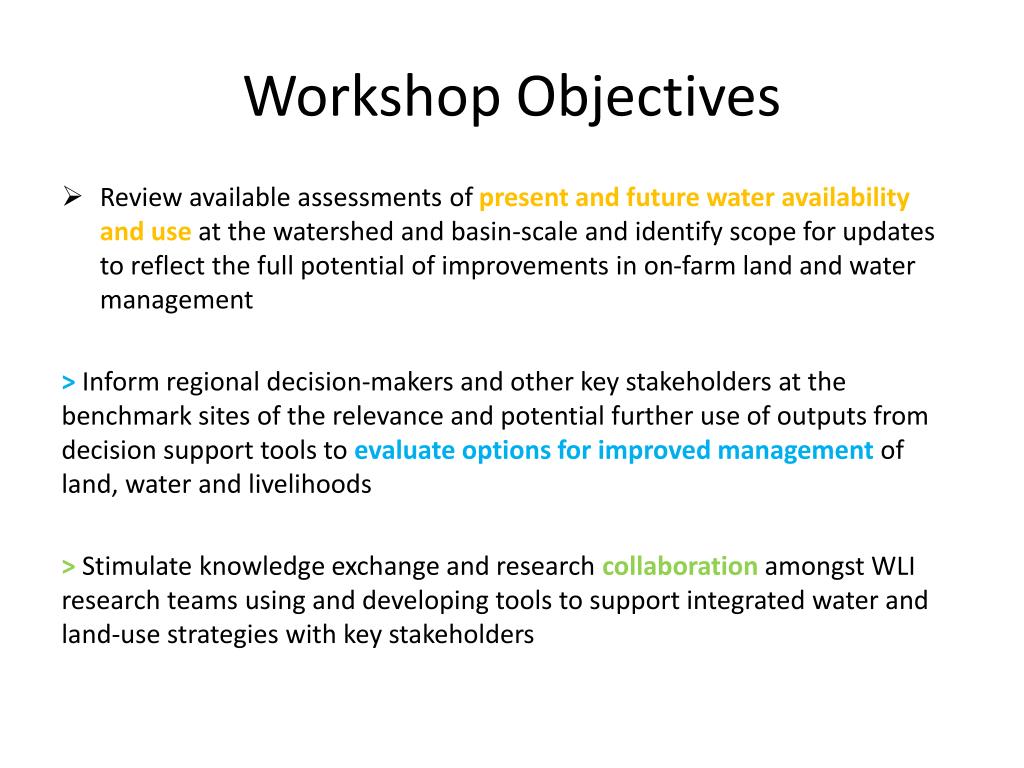 Workshop Objectives

➢ Review available assessments of present and future water availability and use at the watershed and basin-scale and identify scope for updates to reflect the full potential of improvements in on-farm land and water management

> Inform regional decision-makers and other key stakeholders at the benchmark sites of the relevance and potential further use of outputs from decision support tools to evaluate options for improved management of land, water and livelihoods

> Stimulate knowledge exchange and research collaboration amongst WLI research teams using and developing tools to support integrated water and land-use strategies with key stakeholders